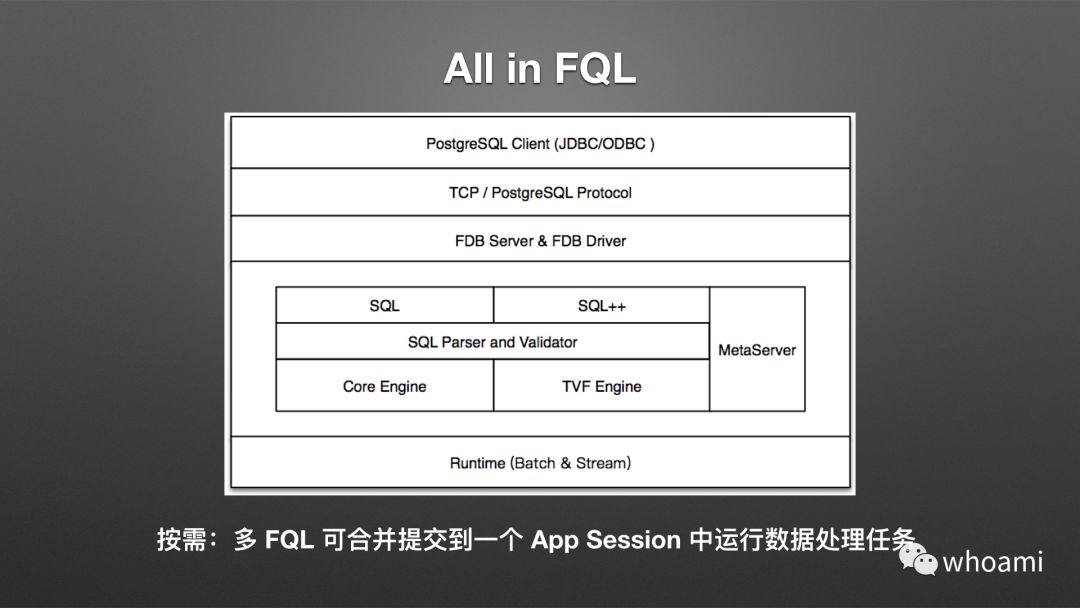 All in FQL

PostgreSQL Client (JDBC/ODBC )

TCP / PostgreSQL Protocol

FDB Server & FDB Driver

SQL

SQL++

SQL Parser and Validator

Core Engine

TVF Engine

MetaServer

Runtime (Batch & Stream)

按需：多 FQL 可合并提交到一个 App Session 中运行数据处理任务

whoami